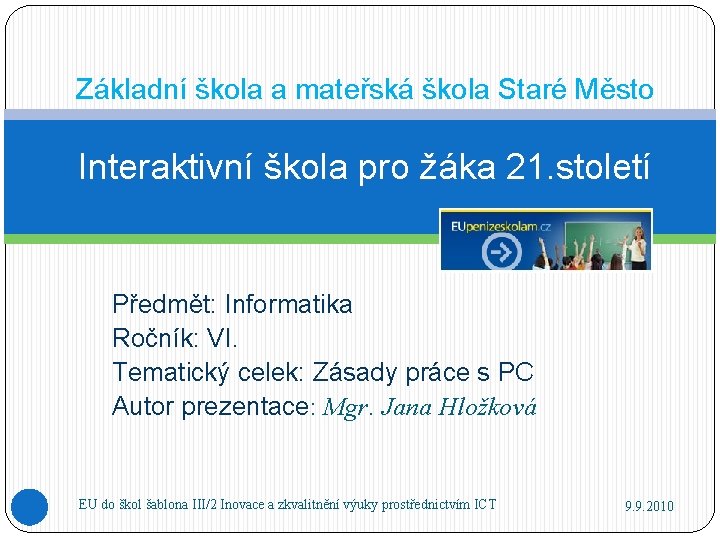 Základní škola a mateřská škola Staré Město

Interaktivní škola pro žáka 21.století

EUpenizeskolam.cz

Předmět: Informatika
Ročník: VI.
Tematický celek: Zásady práce s PC
Autor prezentace: Mgr. Jana Hložková

EU do škol šablona III/2 Inovace a zkvalitnění výuky prostřednictvím ICT

9.9.2010